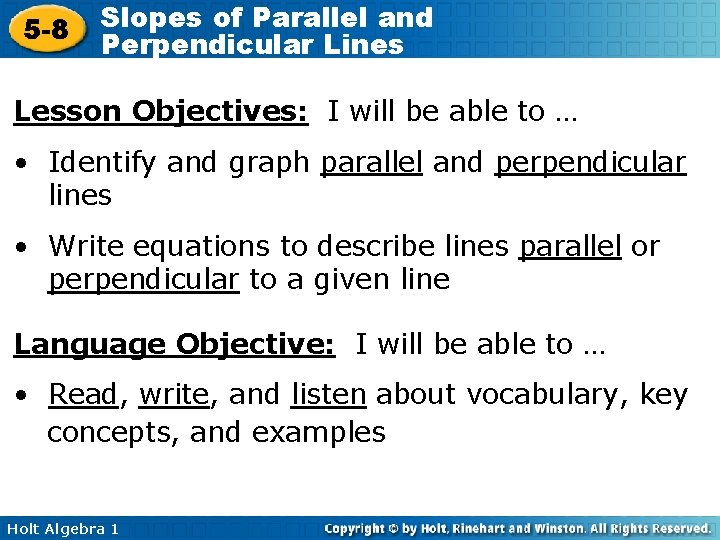 5-8 Slopes of Parallel and Perpendicular Lines

Lesson Objectives: I will be able to …

• Identify and graph parallel and perpendicular lines

• Write equations to describe lines parallel or perpendicular to a given line

Language Objective: I will be able to …

• Read, write, and listen about vocabulary, key concepts, and examples

Holt Algebra 1

Copyright © by Holt, Rinehart and Winston. All Rights Reserved.